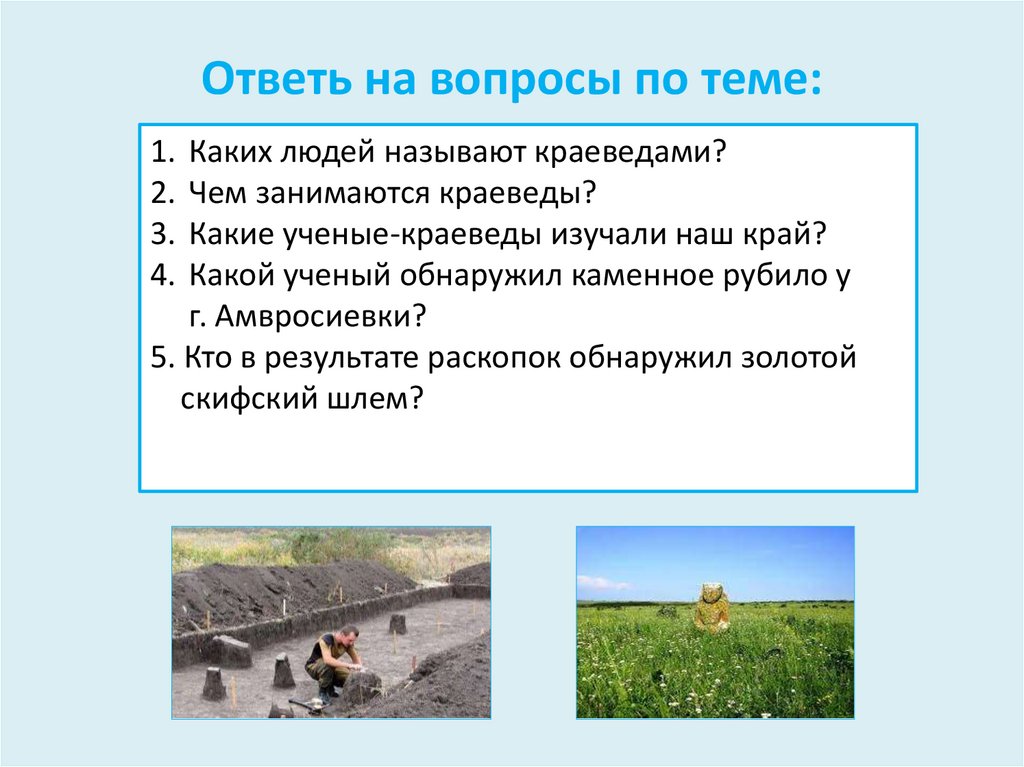 Ответь на вопросы по теме:

1. Каких людей называют краеведами?
2. Чем занимаются краеведы?
3. Какие ученые-краеведы изучали наш край?
4. Какой ученый обнаружил каменное рубило у г. Амвросиевки?
5. Кто в результате раскопок обнаружил золотой скифский шлем?